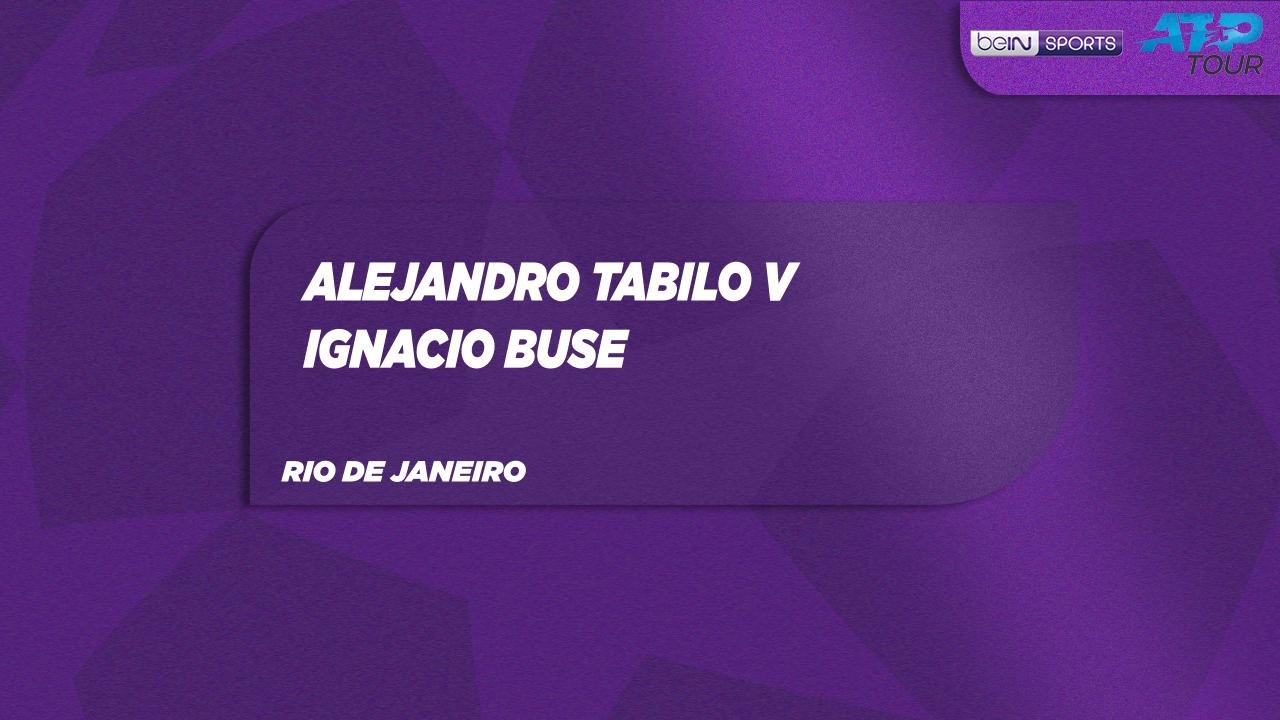 beIN SPORTS
ATP TOUR

ALEJANDRO TABILO V IGNACIO BUSE

RIO DE JANEIRO